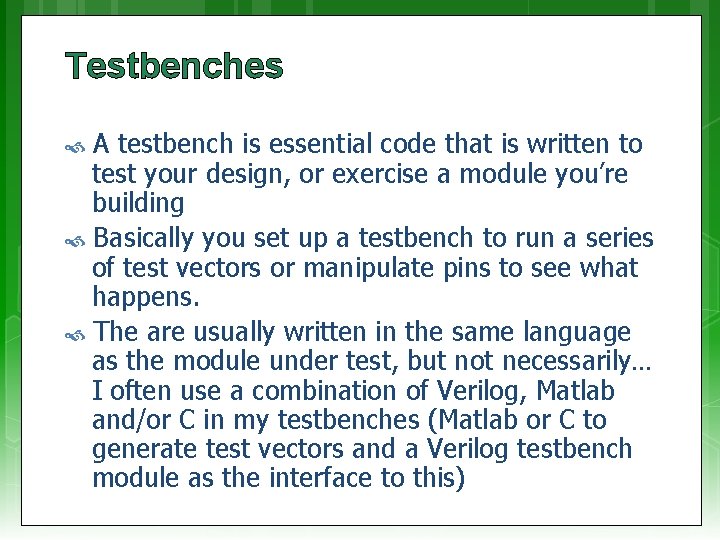 Testbenches

A testbench is essential code that is written to test your design, or exercise a module you're building

Basically you set up a testbench to run a series of test vectors or manipulate pins to see what happens.

The are usually written in the same language as the module under test, but not necessarily… I often use a combination of Verilog, Matlab and/or C in my testbenches (Matlab or C to generate test vectors and a Verilog testbench module as the interface to this)